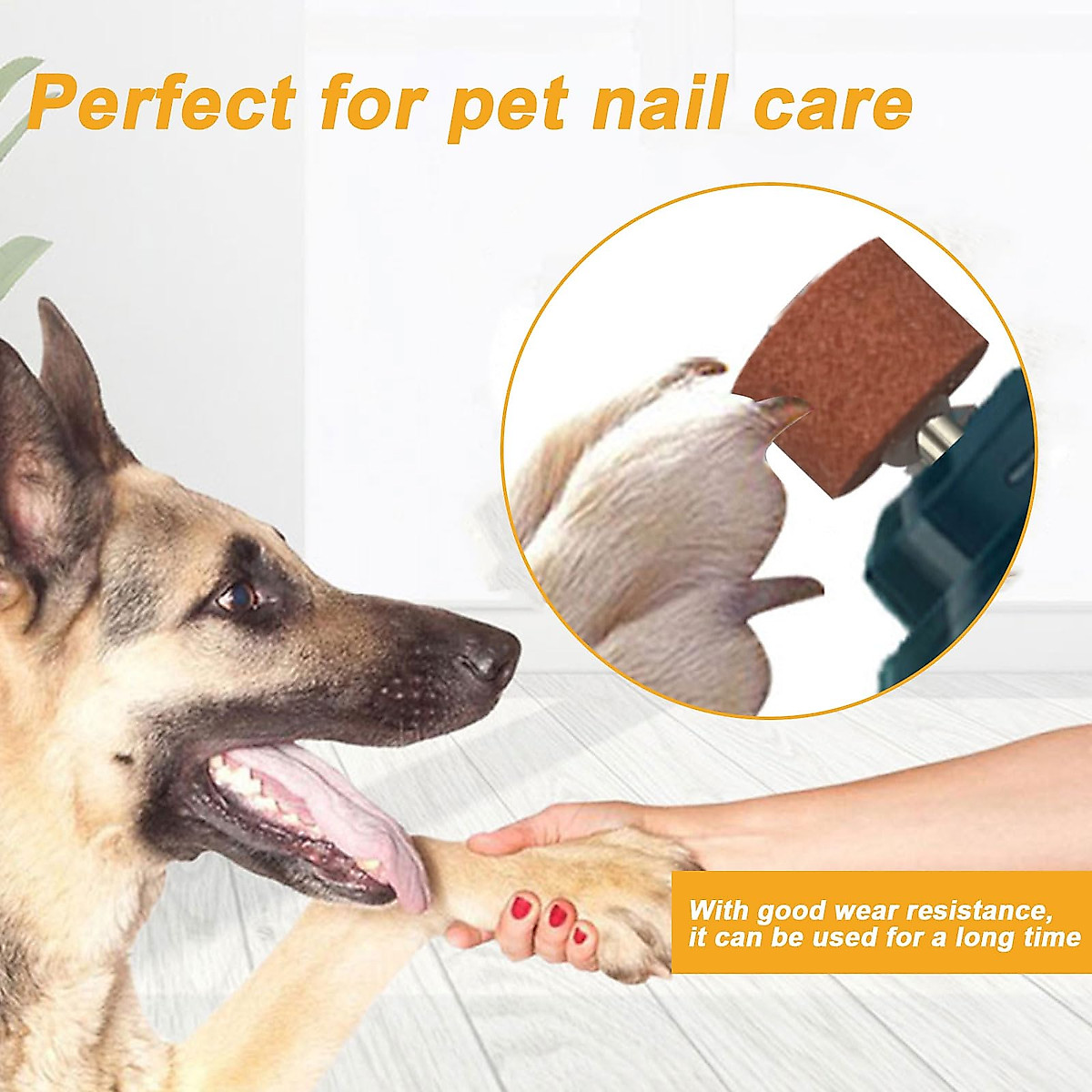 Perfect for pet nail care

With good wear resistance, it can be used for a long time